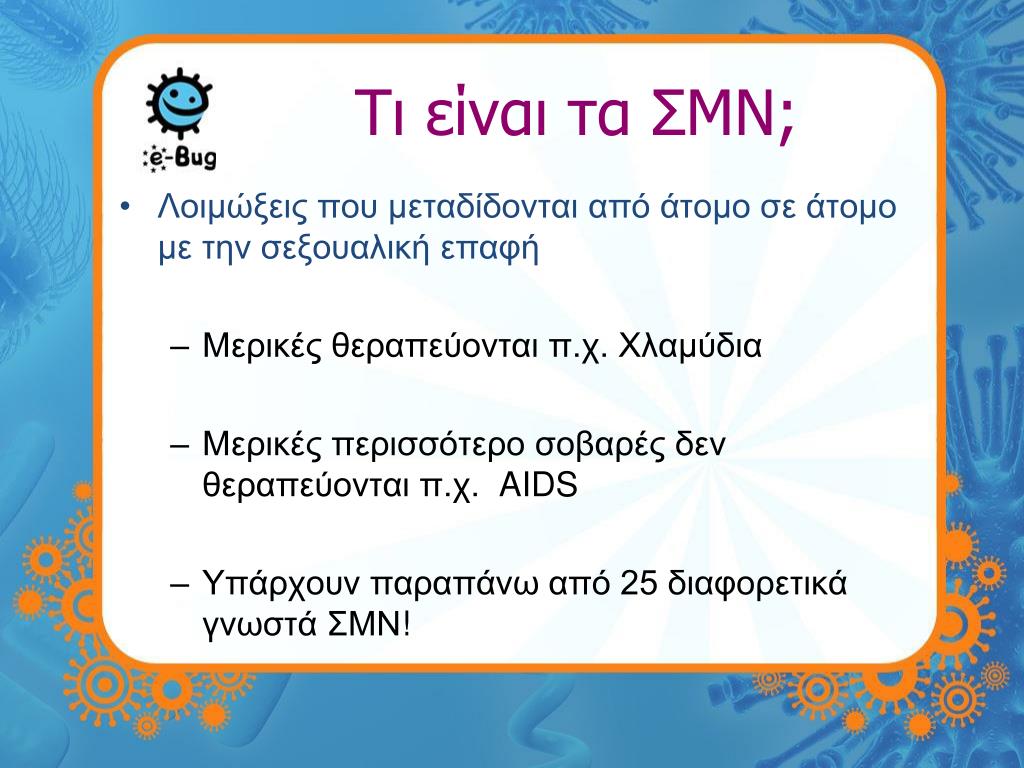 e-Bug

Τι είναι τα ΣΜΝ;

• Λοιμώξεις που μεταδίδονται από άτομο σε άτομο με την σεξουαλική επαφή

– Μερικές θεραπεύονται π.χ. Χλαμύδια

– Μερικές περισσότερο σοβαρές δεν θεραπεύονται π.χ. AIDS

– Υπάρχουν παραπάνω από 25 διαφορετικά γνωστά ΣΜΝ!